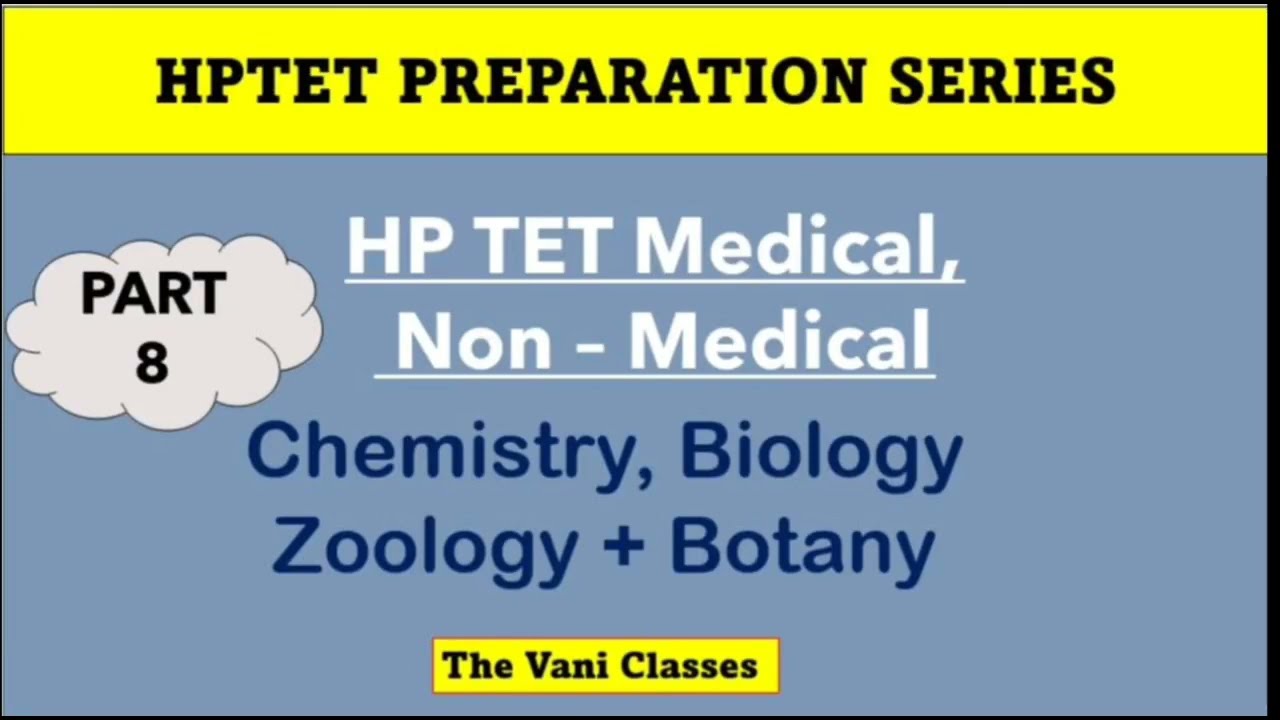 HPTET PREPARATION SERIES

PART 8

HP TET Medical, Non – Medical

Chemistry, Biology Zoology + Botany

The Vani Classes